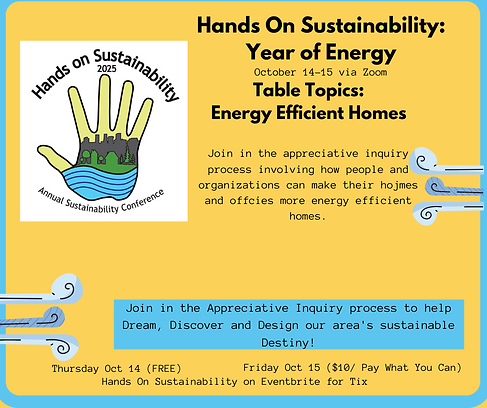 Hands on Sustainability
2025
Annual Sustainability Conference

Hands On Sustainability:
Year of Energy
October 14-15 via Zoom
Table Topics:
Energy Efficient Homes

Join in the appreciative inquiry process involving how people and organizations can make their hojmes and offcies more energy efficient homes.

Join in the Appreciative Inquiry process to help Dream, Discover and Design our area's sustainable Destiny!

Thursday Oct 14 (FREE) Friday Oct 15 ($10/ Pay What You Can)
Hands On Sustainability on Eventbrite for Tix